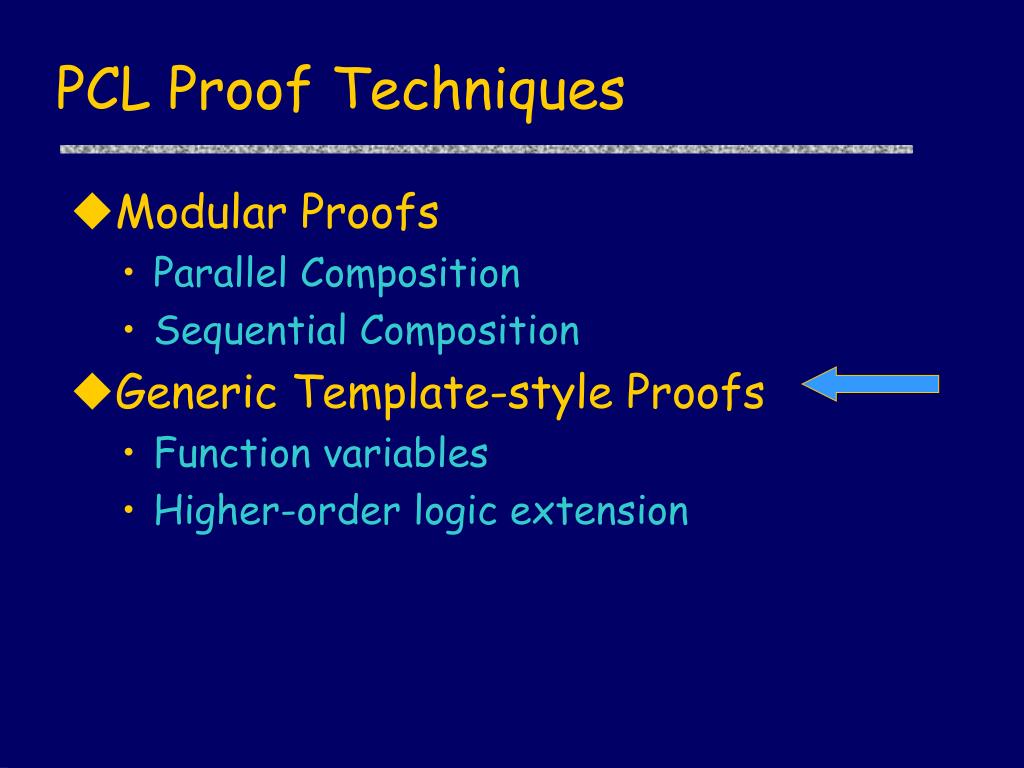 PCL Proof Techniques

◆Modular Proofs

• Parallel Composition

• Sequential Composition

◆Generic Template-style Proofs

• Function variables

• Higher-order logic extension